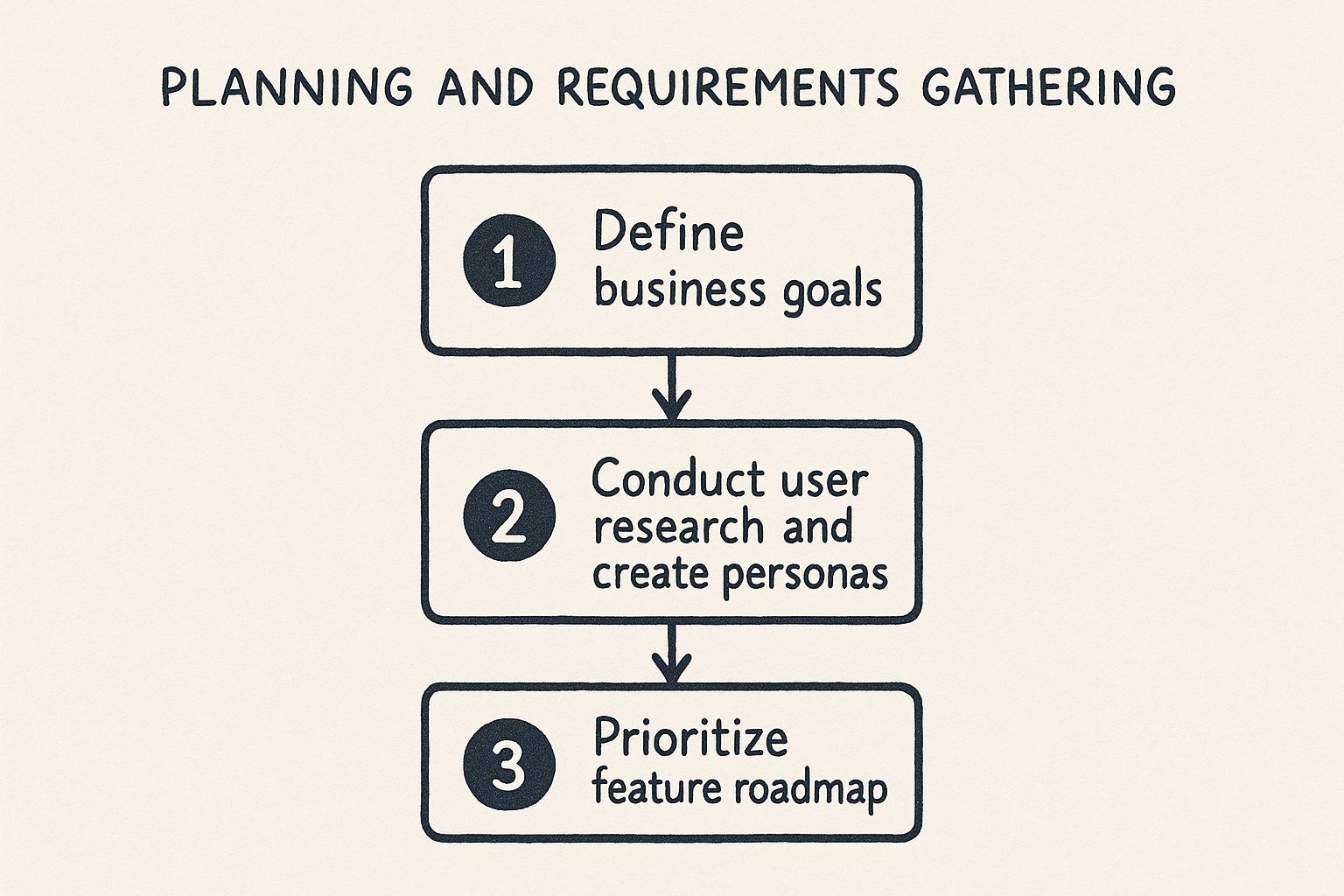 PLANNING AND REQUIREMENTS GATHERING

1 Define business goals

2 Conduct user research and create personas

3 Prioritize feature roadmap